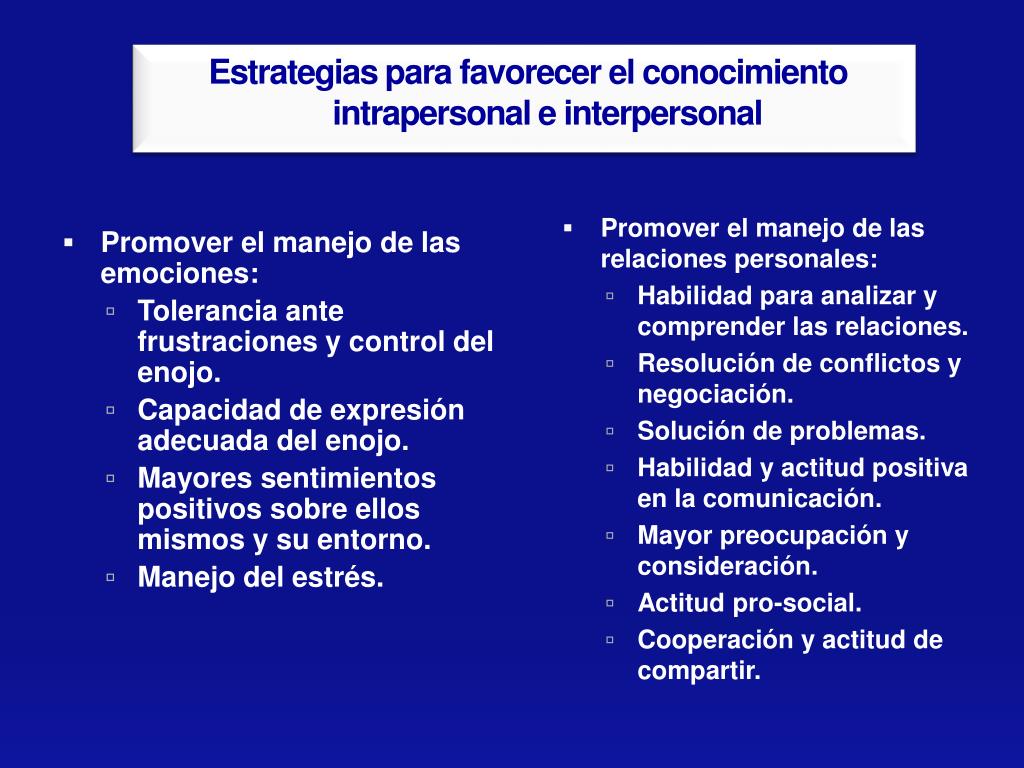 Estrategias para favorecer el conocimiento intrapersonal e interpersonal

▪ Promover el manejo de las emociones:
▫ Tolerancia ante frustraciones y control del enojo.
▫ Capacidad de expresión adecuada del enojo.
▫ Mayores sentimientos positivos sobre ellos mismos y su entorno.
▫ Manejo del estrés.

▪ Promover el manejo de las relaciones personales:
▫ Habilidad para analizar y comprender las relaciones.
▫ Resolución de conflictos y negociación.
▫ Solución de problemas.
▫ Habilidad y actitud positiva en la comunicación.
▫ Mayor preocupación y consideración.
▫ Actitud pro-social.
▫ Cooperación y actitud de compartir.